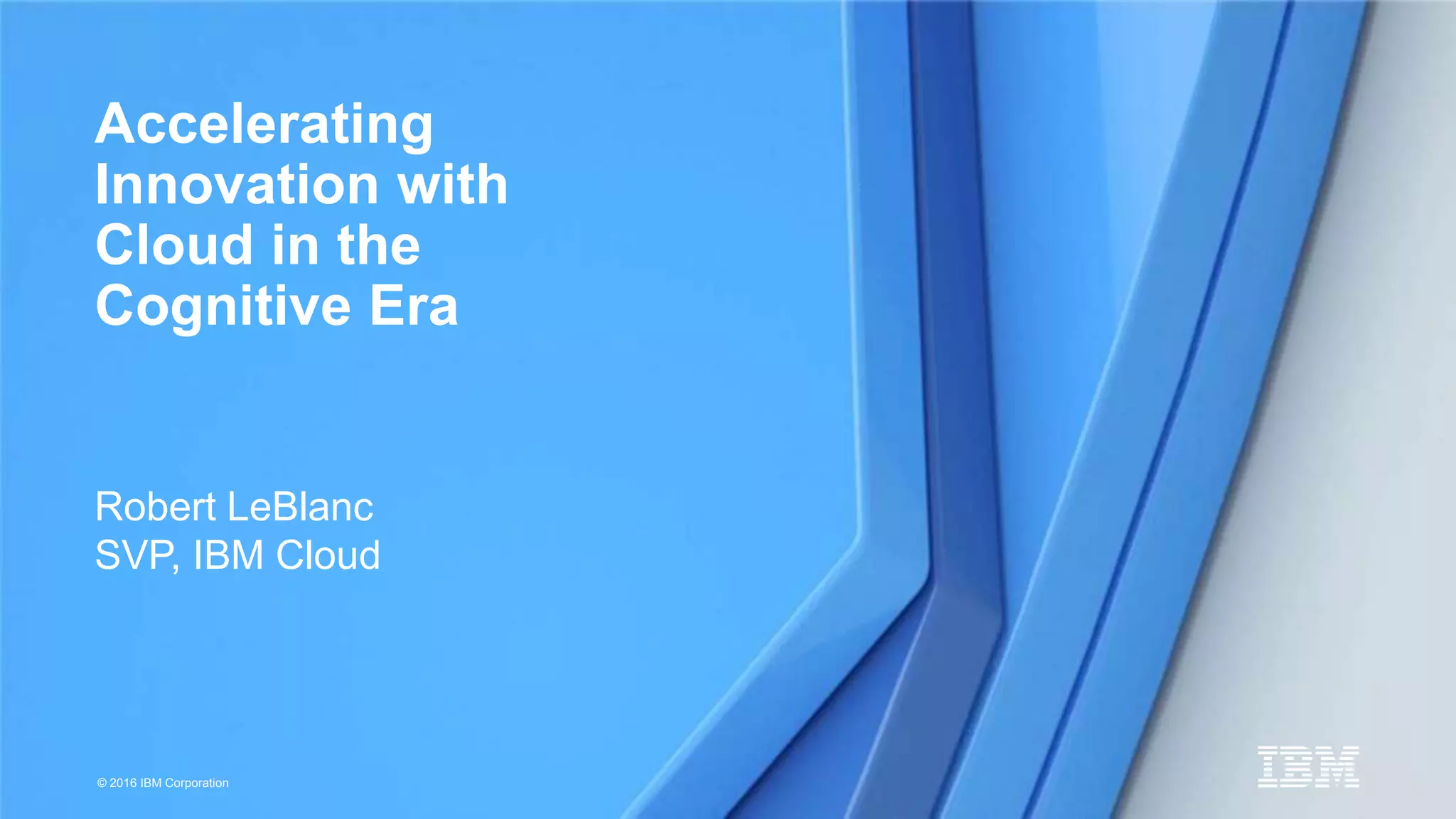 Accelerating Innovation with Cloud in the Cognitive Era

Robert LeBlanc
SVP, IBM Cloud

© 2016 IBM Corporation

IBM